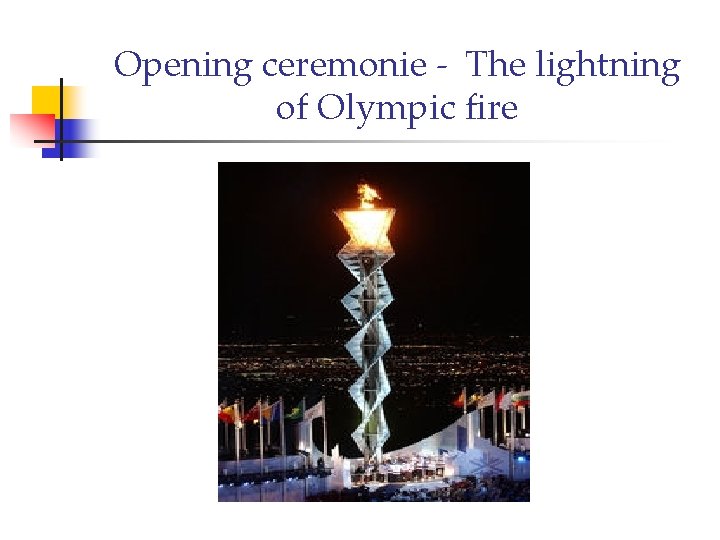 Opening ceremonie - The lightning of Olympic fire